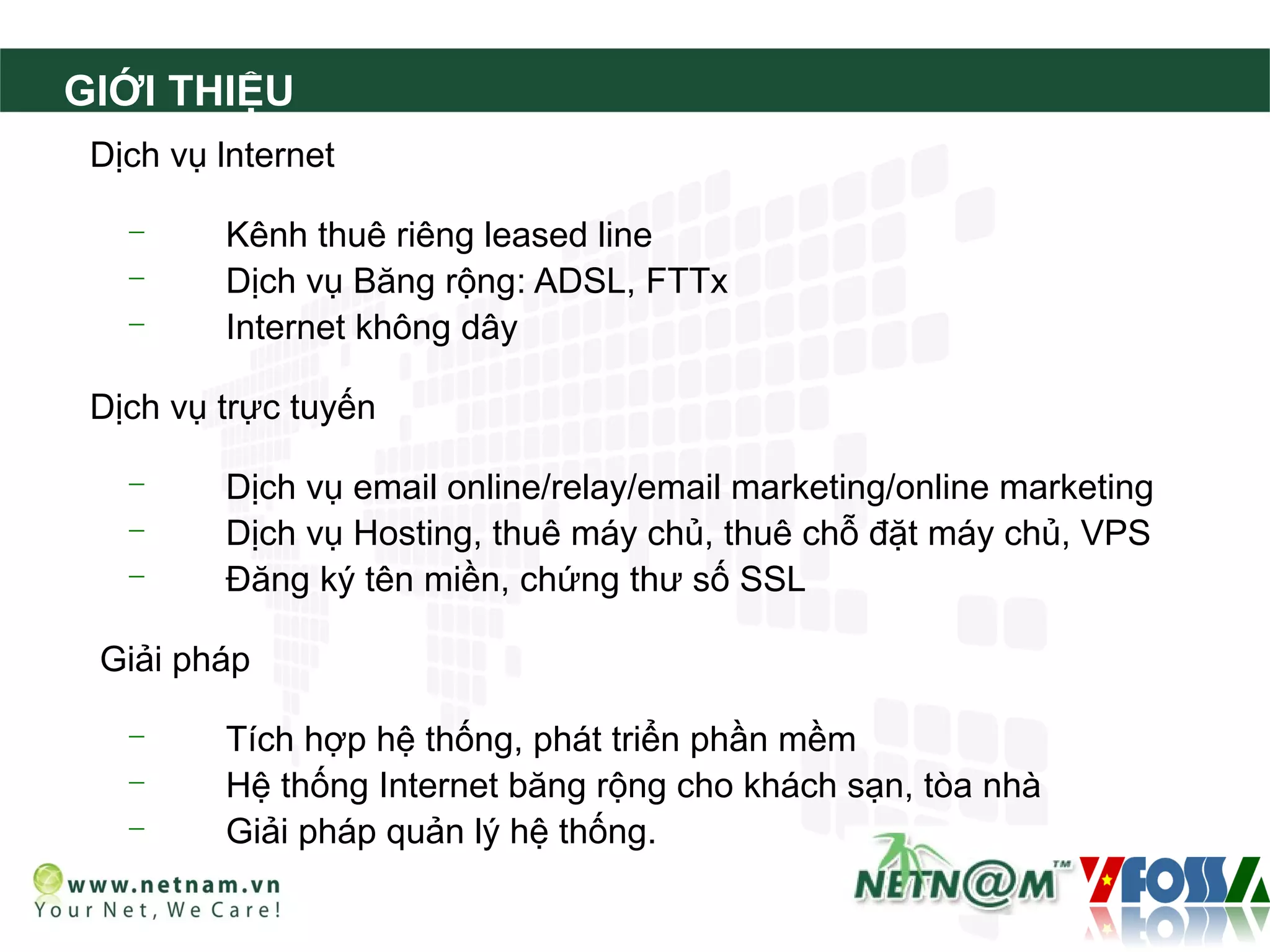 GIỚI THIỆU

Dịch vụ Internet

– Kênh thuê riêng leased line
– Dịch vụ Băng rộng: ADSL, FTTx
– Internet không dây

Dịch vụ trực tuyến

– Dịch vụ email online/relay/email marketing/online marketing
– Dịch vụ Hosting, thuê máy chủ, thuê chỗ đặt máy chủ, VPS
– Đăng ký tên miền, chứng thư số SSL

Giải pháp

– Tích hợp hệ thống, phát triển phần mềm
– Hệ thống Internet băng rộng cho khách sạn, tòa nhà
– Giải pháp quản lý hệ thống.

www.netnam.vn
Your Net, We Care!

NETN@M™ VFOSSA